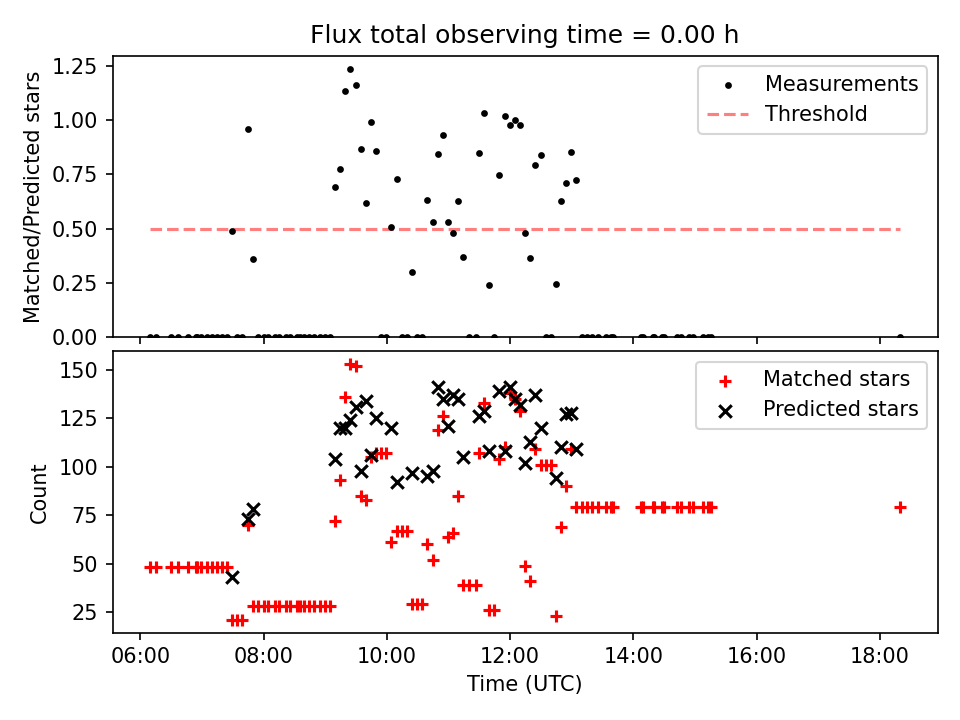 Flux total observing time = 0.00 h

Matched/Predicted stars

1.25
1.00
0.75
0.50
0.25
0.00

Measurements
Threshold

Count

150
125
100
75
50
25

Matched stars
Predicted stars

06:00
08:00
10:00
12:00
14:00
16:00
18:00

Time (UTC)